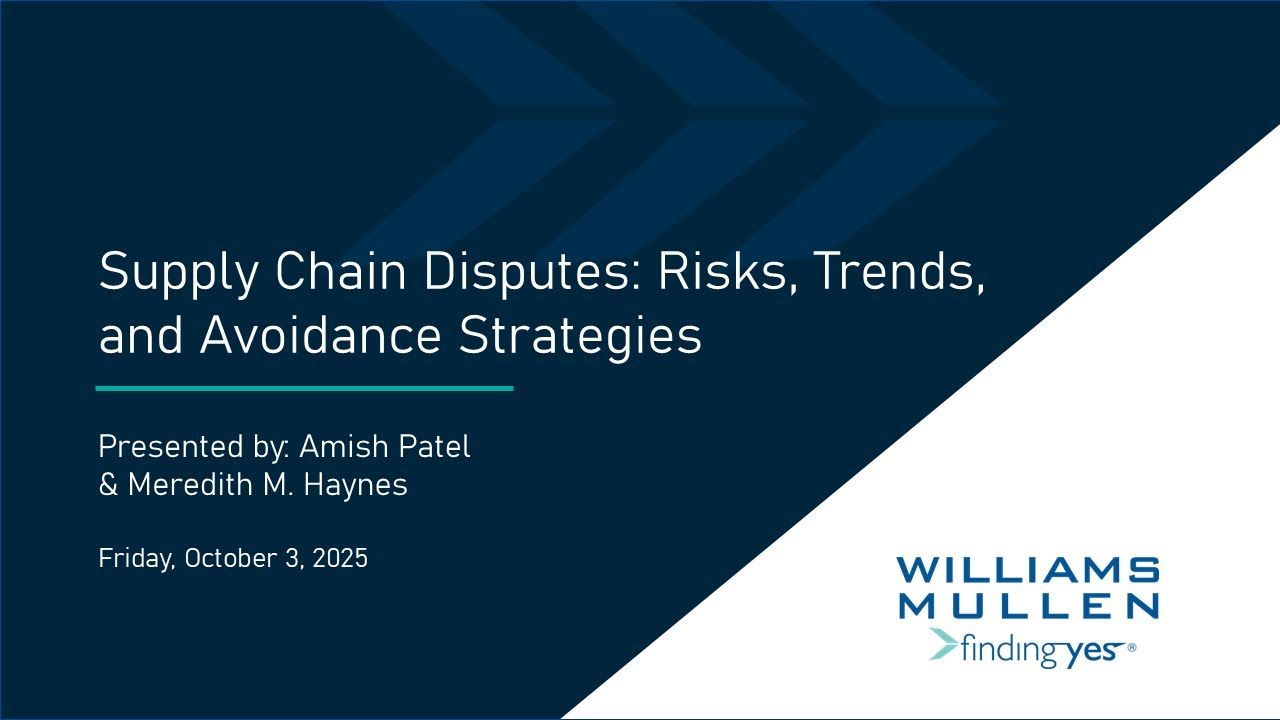 Supply Chain Disputes: Risks, Trends, and Avoidance Strategies

Presented by: Amish Patel
& Meredith M. Haynes

Friday, October 3, 2025

WILLIAMS
MULLEN
finding yes®